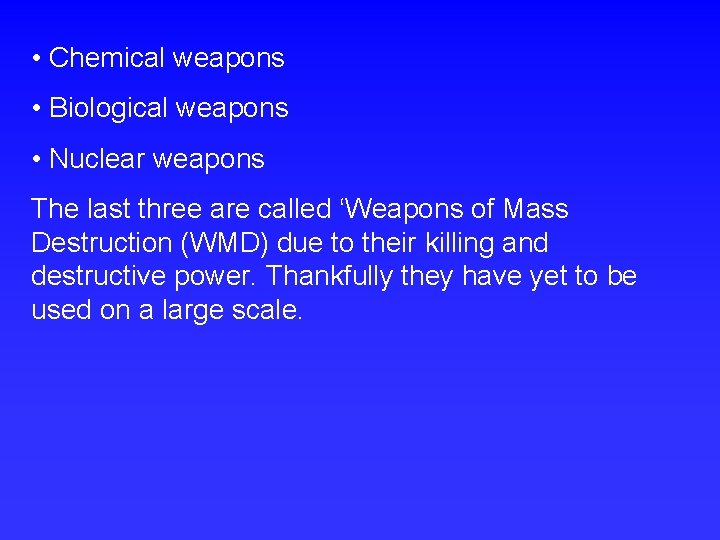 • Chemical weapons

• Biological weapons

• Nuclear weapons

The last three are called ‘Weapons of Mass Destruction (WMD) due to their killing and destructive power. Thankfully they have yet to be used on a large scale.